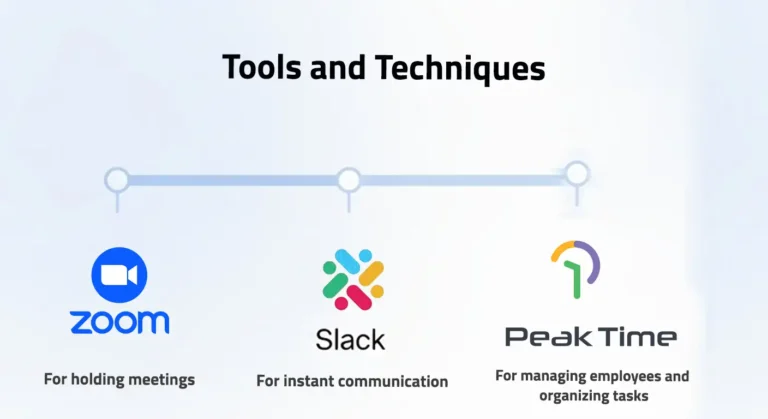 Tools and Techniques

zoom

For holding meetings

Slack

For instant communication

Peak Time

For managing employees and organizing tasks